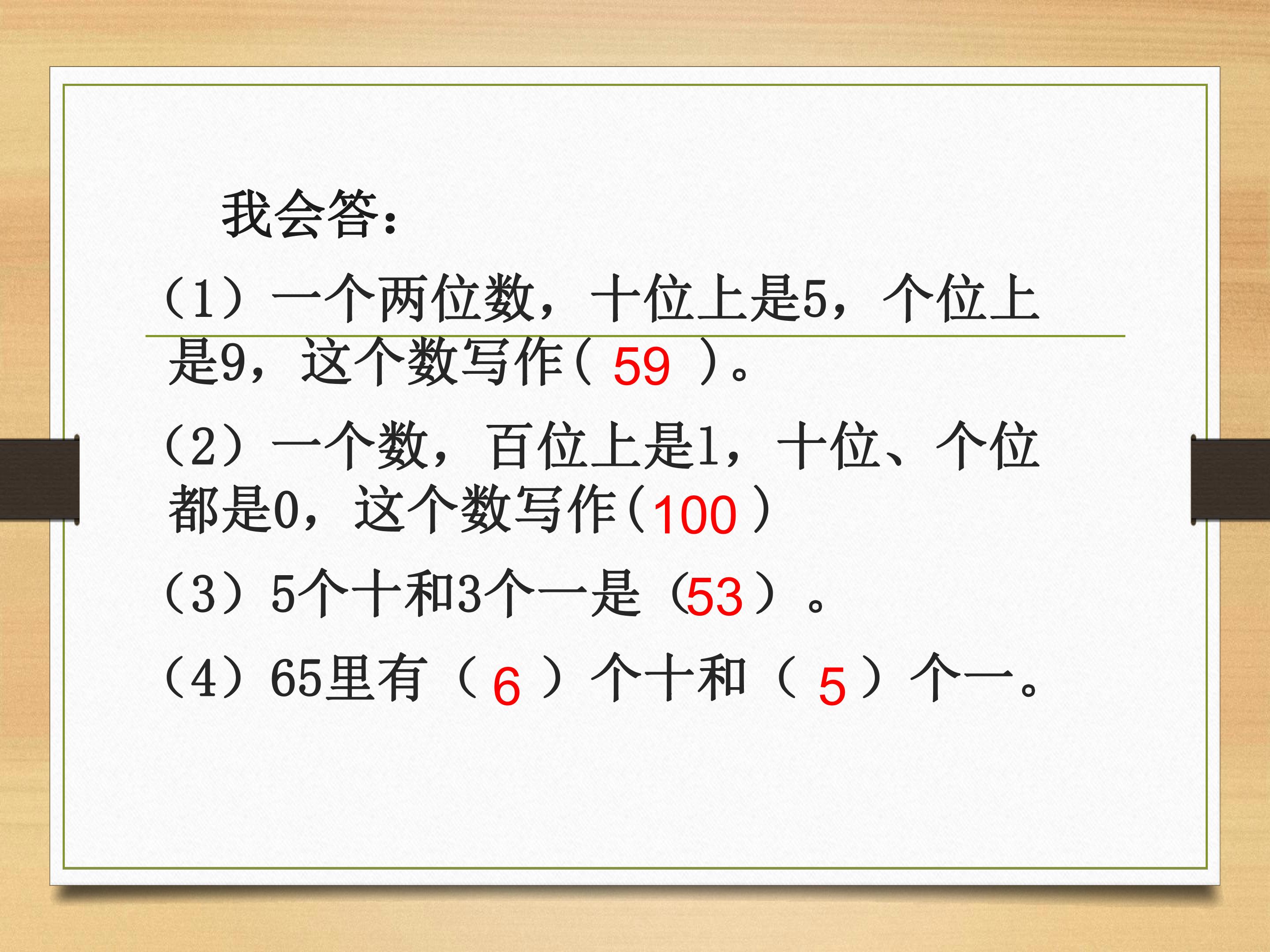 我会答：

（1）一个两位数，十位上是5，个位上是9，这个数写作（59）。

（2）一个数，百位上是1，十位、个位都是0，这个数写作（100）

（3）5个十和3个一是（53）。

（4）65里有（6）个十和（5）个一。